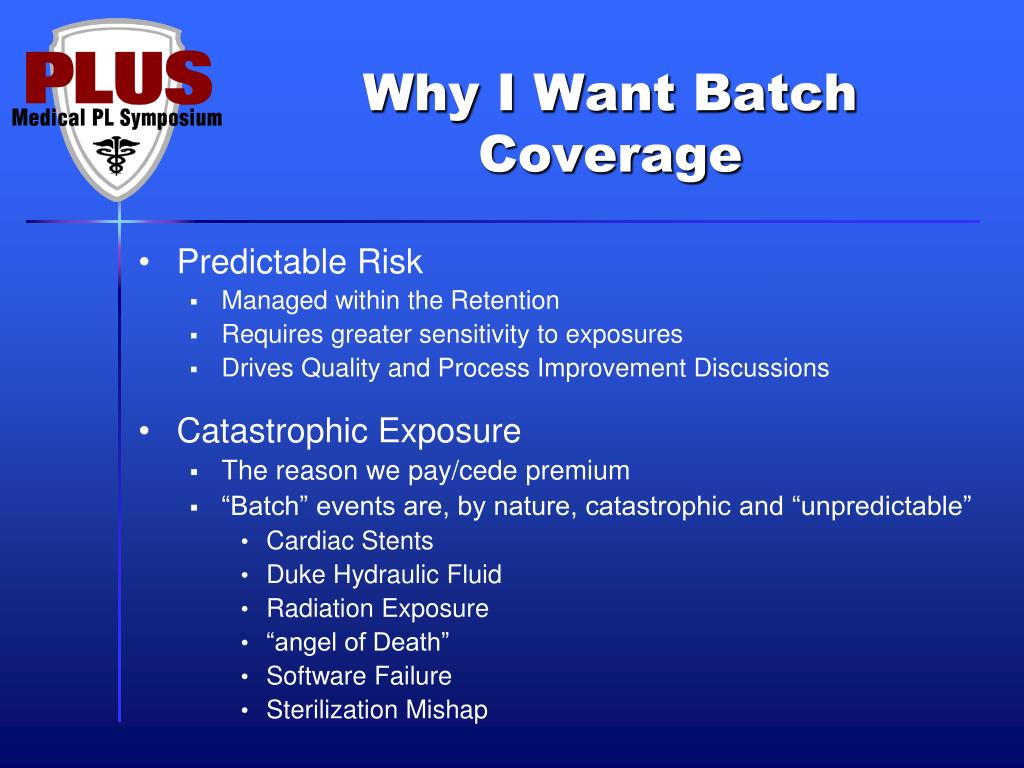 PLUS
Medical PL Symposium

Why I Want Batch Coverage

• Predictable Risk
▪ Managed within the Retention
▪ Requires greater sensitivity to exposures
▪ Drives Quality and Process Improvement Discussions

• Catastrophic Exposure
▪ The reason we pay/cede premium
▪ “Batch” events are, by nature, catastrophic and “unpredictable”
• Cardiac Stents
• Duke Hydraulic Fluid
• Radiation Exposure
• “angel of Death”
• Software Failure
• Sterilization Mishap